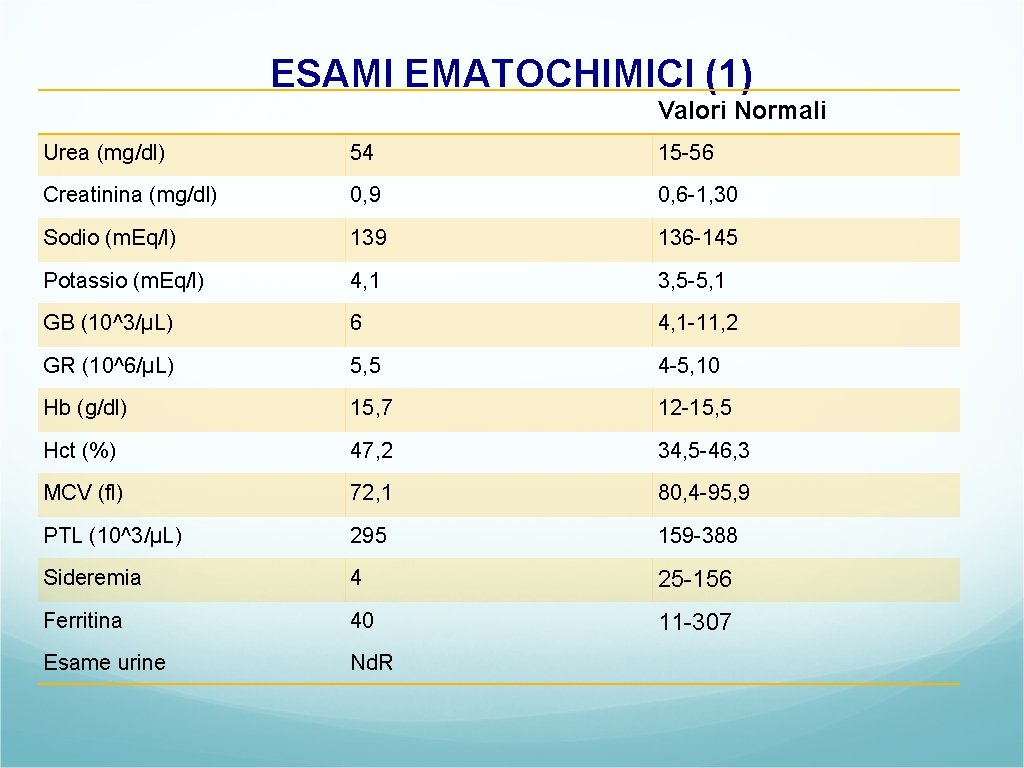 ESAMI EMATOCHIMICI (1)

| | | Valori Normali |
|---|---|---|
| Urea (mg/dl) | 54 | 15-56 |
| Creatinina (mg/dl) | 0, 9 | 0, 6-1, 30 |
| Sodio (m.Eq/l) | 139 | 136-145 |
| Potassio (m.Eq/l) | 4, 1 | 3, 5-5, 1 |
| GB (10^3/µL) | 6 | 4, 1-11, 2 |
| GR (10^6/µL) | 5, 5 | 4-5, 10 |
| Hb (g/dl) | 15, 7 | 12-15, 5 |
| Hct (%) | 47, 2 | 34, 5-46, 3 |
| MCV (fl) | 72, 1 | 80, 4-95, 9 |
| PTL (10^3/µL) | 295 | 159-388 |
| Sideremia | 4 | 25-156 |
| Ferritina | 40 | 11-307 |
| Esame urine | Nd.R | |